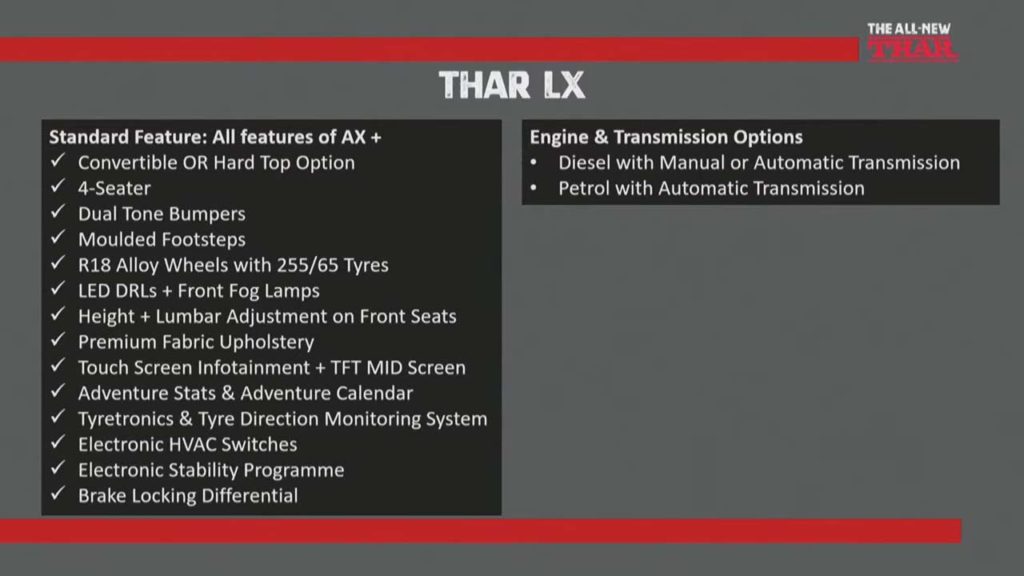 THE ALL-NEW
THAR

THAR LX

Standard Feature: All features of AX +
✓ Convertible OR Hard Top Option
✓ 4-Seater
✓ Dual Tone Bumpers
✓ Moulded Footsteps
✓ R18 Alloy Wheels with 255/65 Tyres
✓ LED DRLs + Front Fog Lamps
✓ Height + Lumbar Adjustment on Front Seats
✓ Premium Fabric Upholstery
✓ Touch Screen Infotainment + TFT MID Screen
✓ Adventure Stats & Adventure Calendar
✓ Tyretronics & Tyre Direction Monitoring System
✓ Electronic HVAC Switches
✓ Electronic Stability Programme
✓ Brake Locking Differential

Engine & Transmission Options
• Diesel with Manual or Automatic Transmission
• Petrol with Automatic Transmission